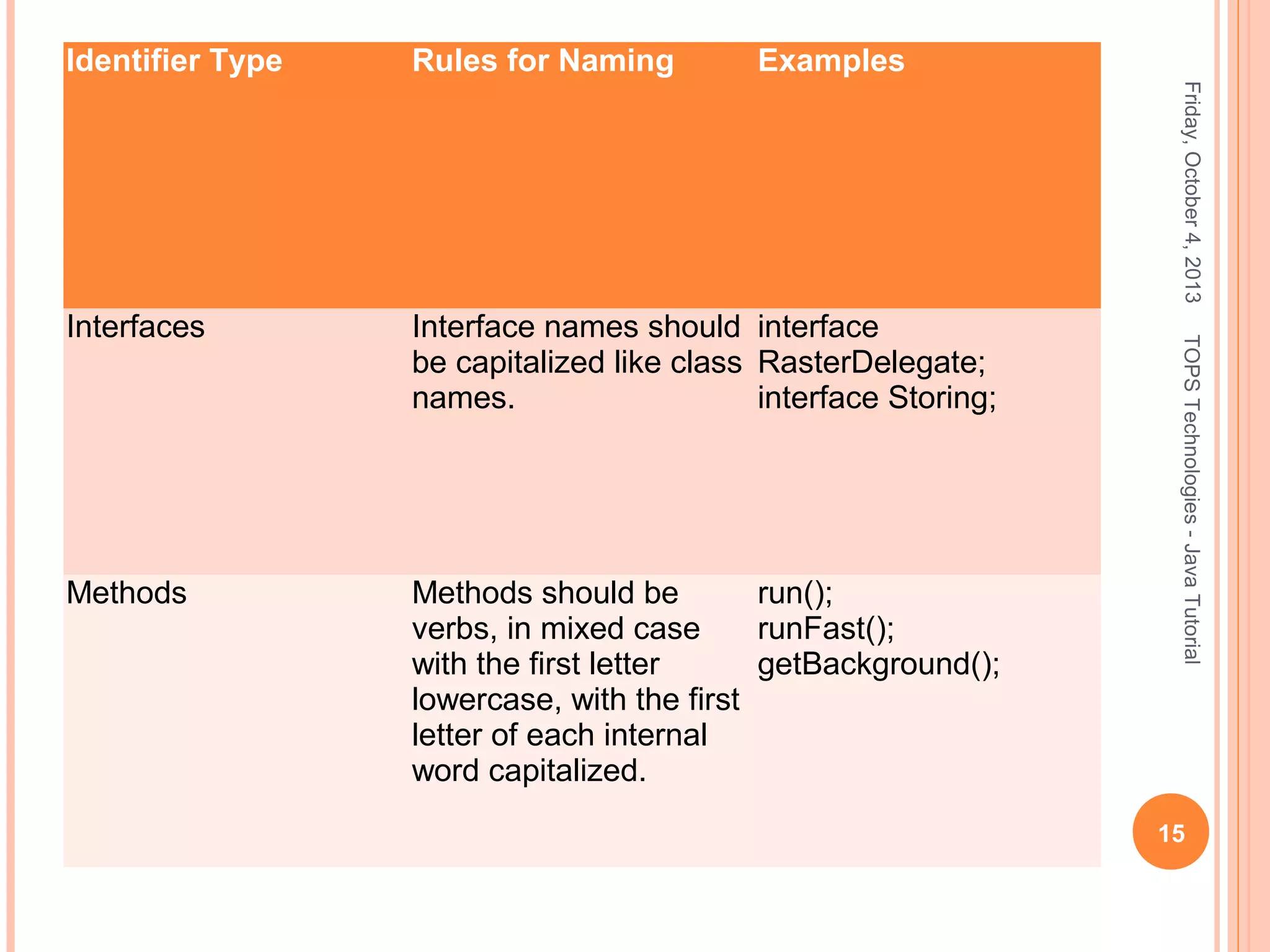 | Identifier Type | Rules for Naming | Examples |
|---|---|---|
| Interfaces | Interface names should be capitalized like class names. | interface RasterDelegate; interface Storing; |
| Methods | Methods should be verbs, in mixed case with the first letter lowercase, with the first letter of each internal word capitalized. | run(); runFast(); getBackground(); |

Friday, October 4, 2013

TOPS Technologies - Java Tutorial

15